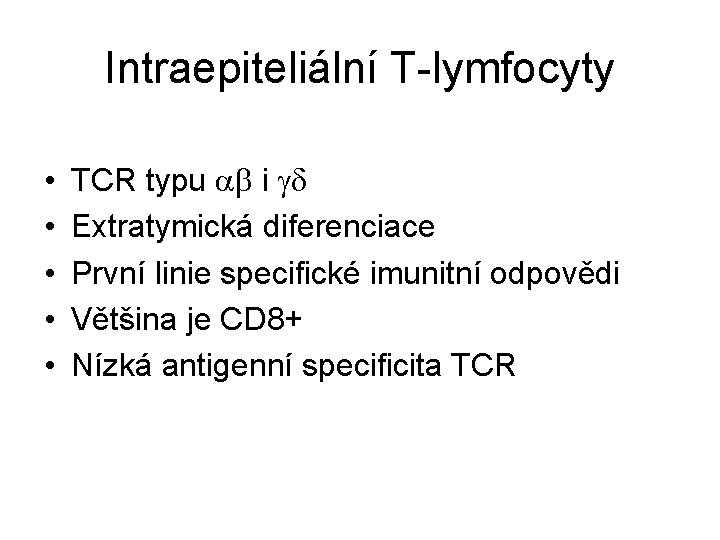 Intraepiteliální T-lymfocyty

• TCR typu $\alpha\beta$ i $\gamma\delta$
• Extratymická diferenciace
• První linie specifické imunitní odpovědi
• Většina je CD8+
• Nízká antigenní specificita TCR